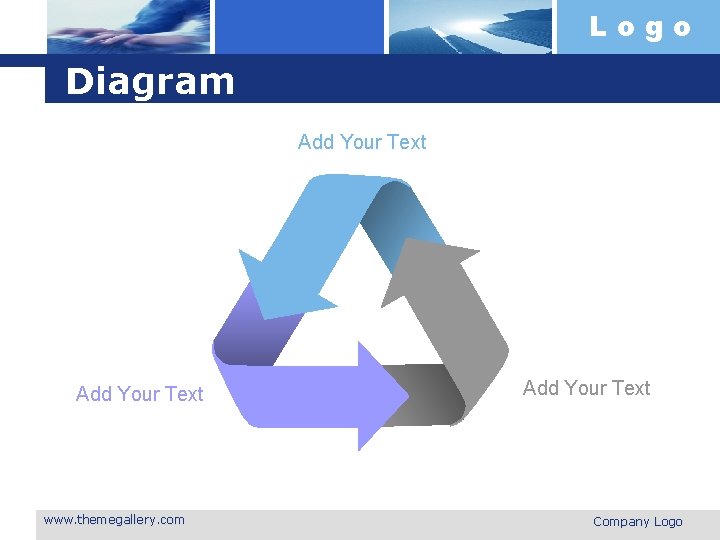 Logo

Diagram

Add Your Text

Add Your Text

Add Your Text

www.themegallery.com

Company Logo